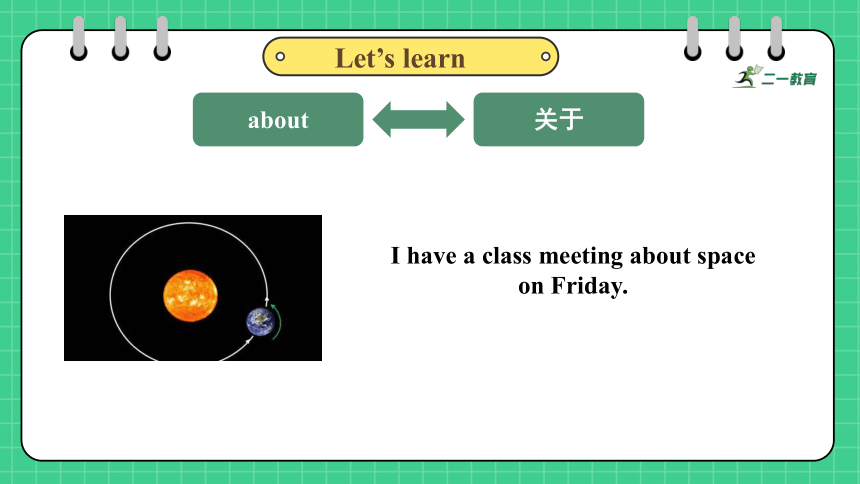 Let's learn

二一教育

about

关于

I have a class meeting about space on Friday.